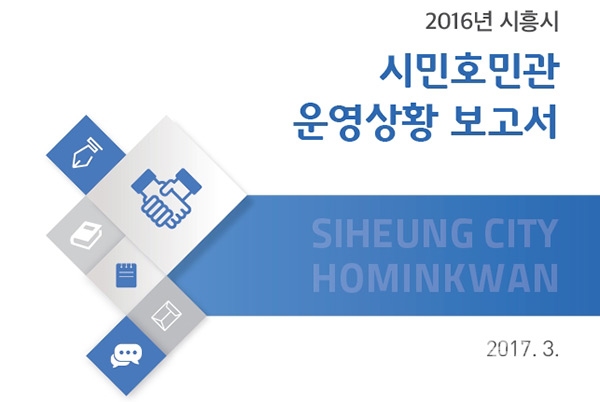 2016년 시흥시

시민호민관
운영상황 보고서

SIHEUNG CITY
HOMINKWAN

2017. 3.